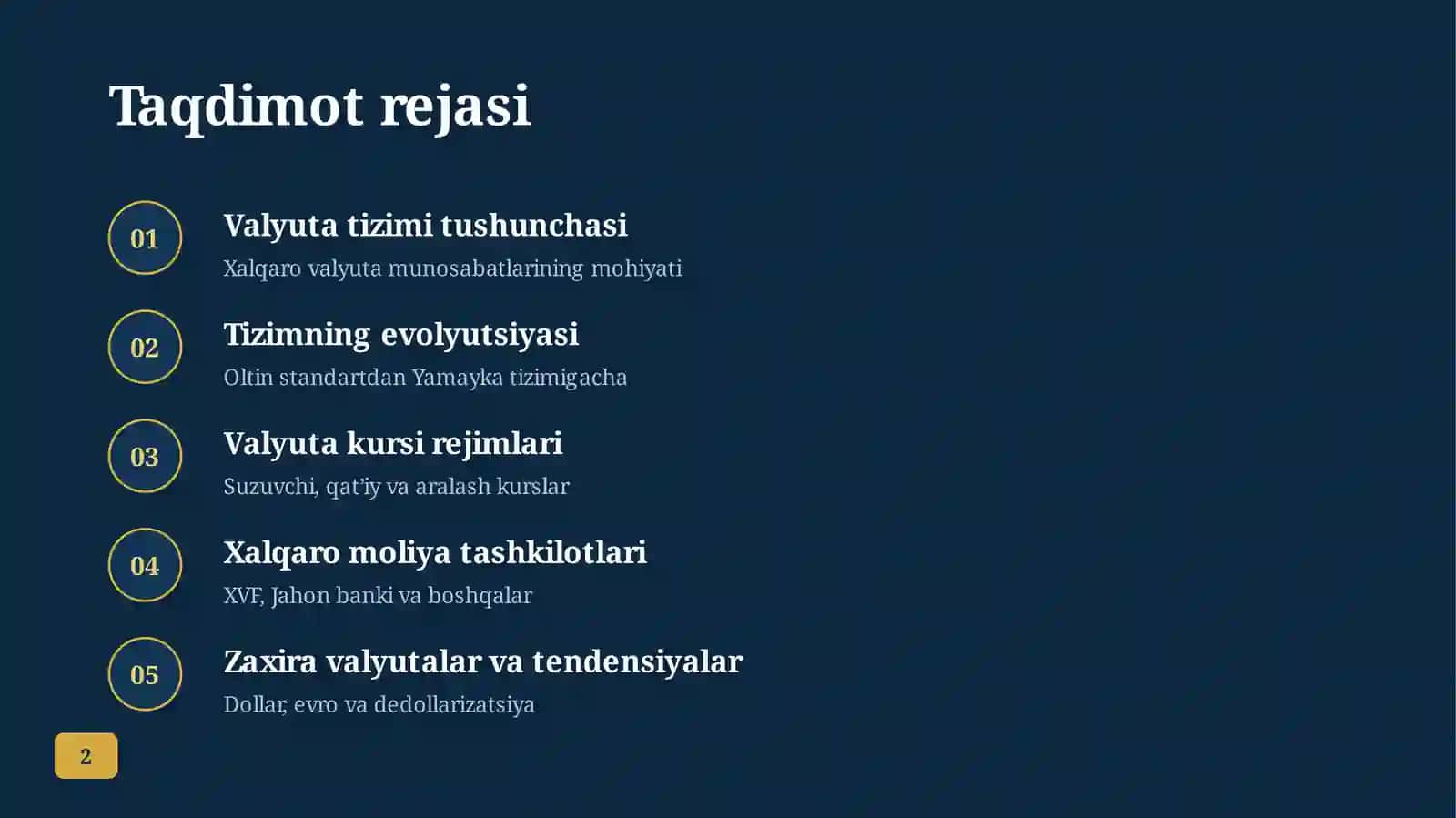 Taqdimot rejasi

01
Valyuta tizimi tushunchasi
Xalqaro valyuta munosabatlarining mohiyati

02
Tizimning evolyutsiyasi
Oltin standartdan Yamayka tizimigacha

03
Valyuta kursi rejimlari
Suzuvchi, qat'iy va aralash kurslar

04
Xalqaro moliya tashkilotlari
XVF, Jahon banki va boshqalar

05
Zaxira valyutalar va tendensiyalar
Dollar, evro va dedollarizatsiya

2